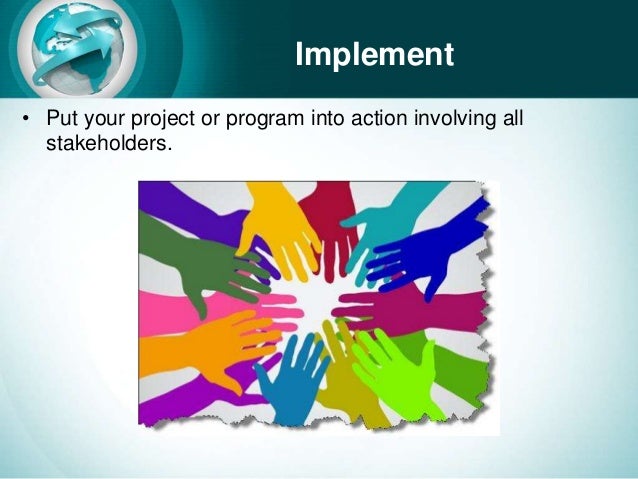 Implement

• Put your project or program into action involving all stakeholders.